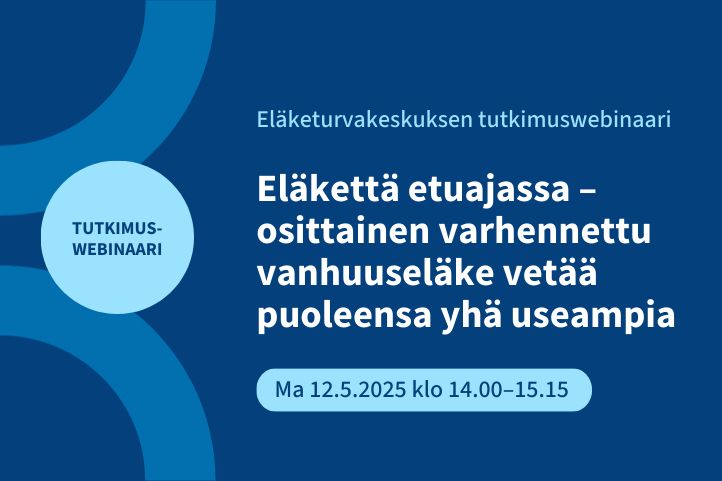 TUTKIMUS-WEBINAARI

Eläketurvakeskuksen tutkimuswebinaari

Eläkettä etuajassa – osittainen varhennettu vanhuuseläke vetää puoleensa yhä useampia

Ma 12.5.2025 klo 14.00–15.15